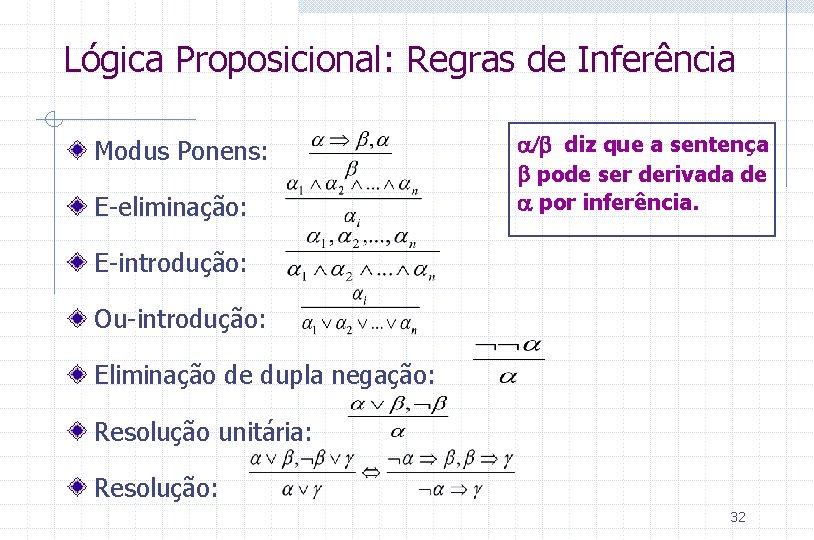 Lógica Proposicional: Regras de Inferência

Modus Ponens: $\frac{\alpha \Rightarrow \beta, \alpha}{\beta}$

E-eliminação: $\frac{\alpha_1 \wedge \alpha_2 \wedge \ldots \wedge \alpha_n}{\alpha_i}$

E-introdução: $\frac{\alpha_1, \alpha_2, \ldots, \alpha_n}{\alpha_1 \wedge \alpha_2 \wedge \ldots \wedge \alpha_n}$

Ou-introdução: $\frac{\alpha_i}{\alpha_1 \vee \alpha_2 \vee \ldots \vee \alpha_n}$

Eliminação de dupla negação: $\frac{\neg\neg\alpha}{\alpha}$

Resolução unitária: $\frac{\alpha \vee \beta, \neg\beta}{\alpha}$

Resolução: $\frac{\alpha \vee \beta, \neg\beta \vee \gamma}{\alpha \vee \gamma} \Leftrightarrow \frac{\neg\alpha \Rightarrow \beta, \beta \Rightarrow \gamma}{\neg\alpha \Rightarrow \gamma}$

$\alpha/\beta$ diz que a sentença $\beta$ pode ser derivada de $\alpha$ por inferência.

32